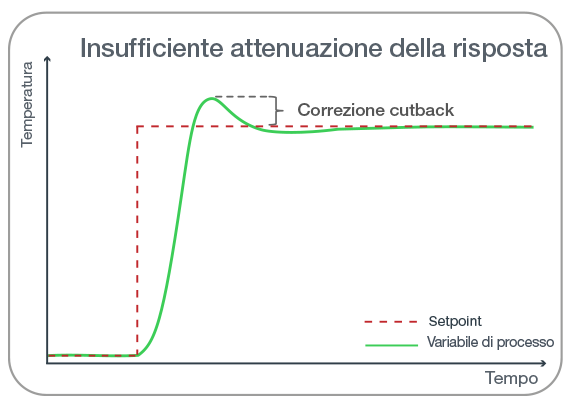 Insufficiente attenuazione della risposta

Temperatura

Correzione cutback

Setpoint

Variabile di processo

Tempo